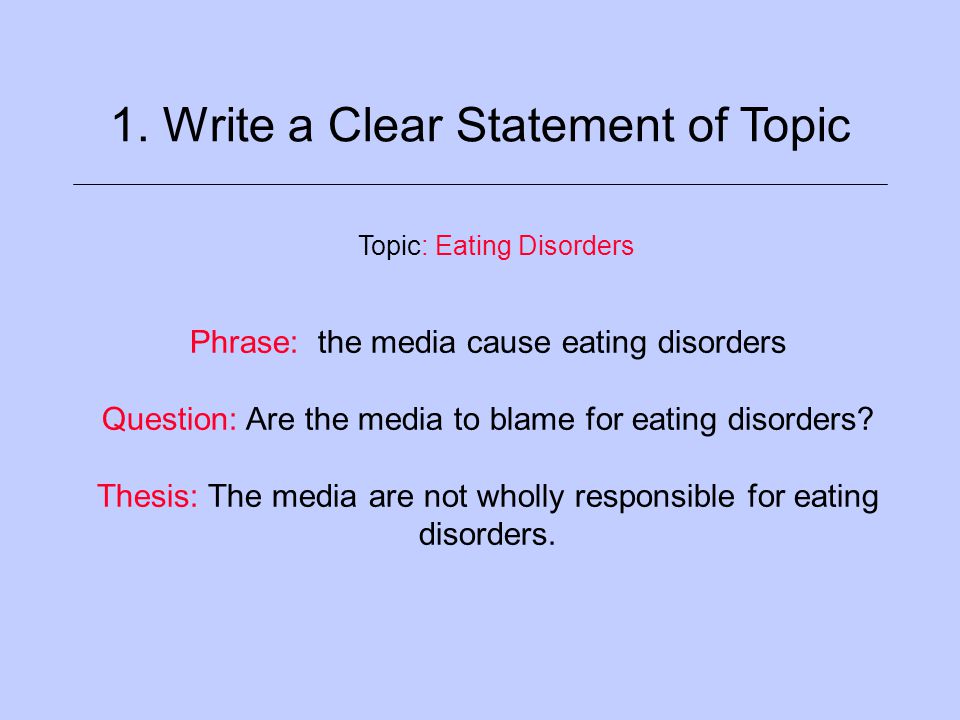 1. Write a Clear Statement of Topic

Topic: Eating Disorders

Phrase: the media cause eating disorders

Question: Are the media to blame for eating disorders?

Thesis: The media are not wholly responsible for eating disorders.